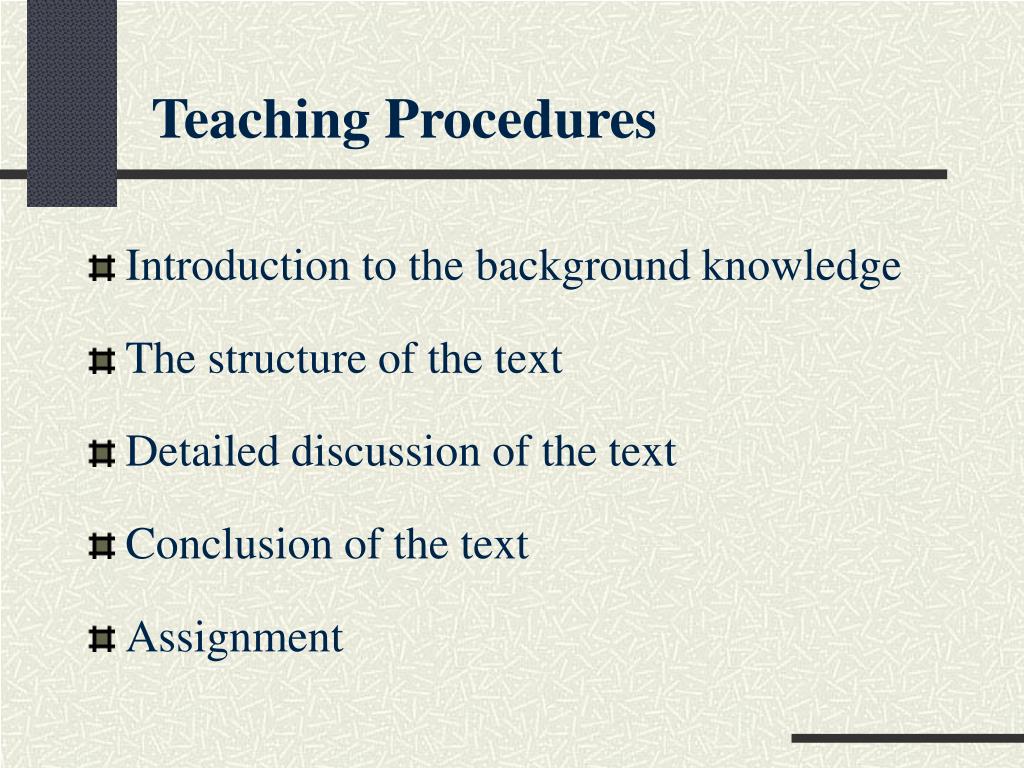 Teaching Procedures

Introduction to the background knowledge

The structure of the text

Detailed discussion of the text

Conclusion of the text

Assignment